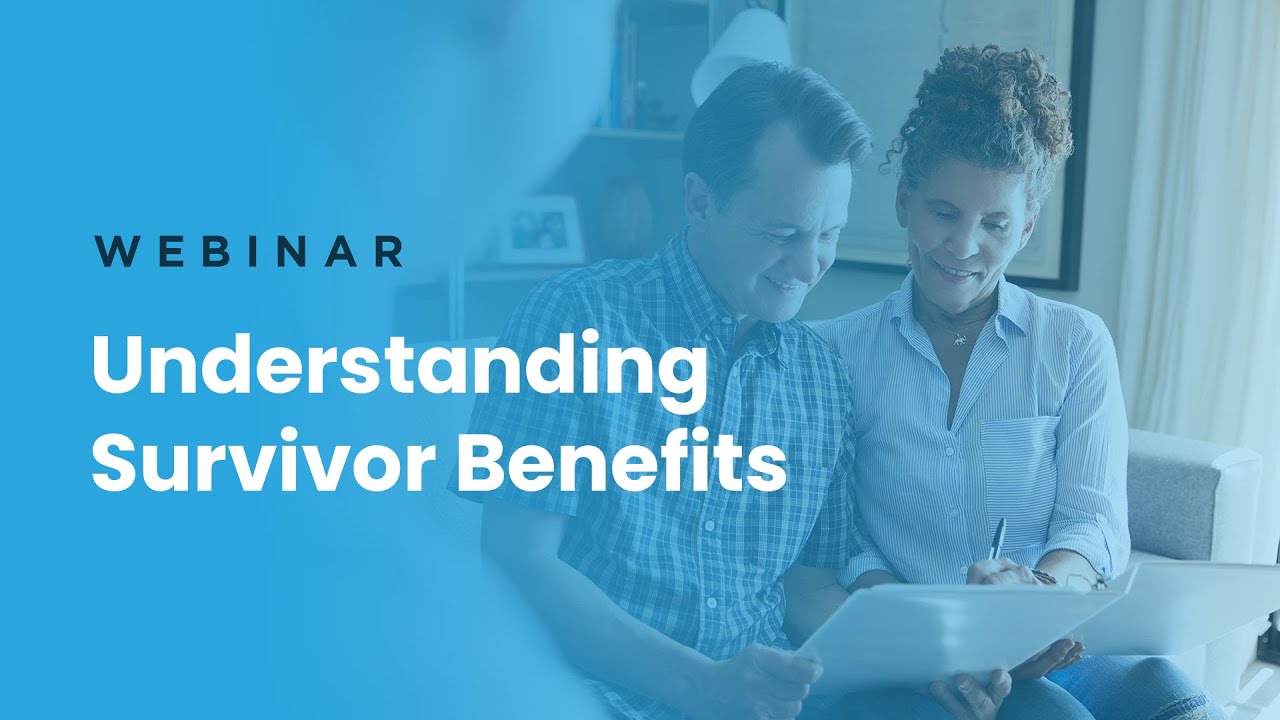 WEBINAR

Understanding Survivor Benefits